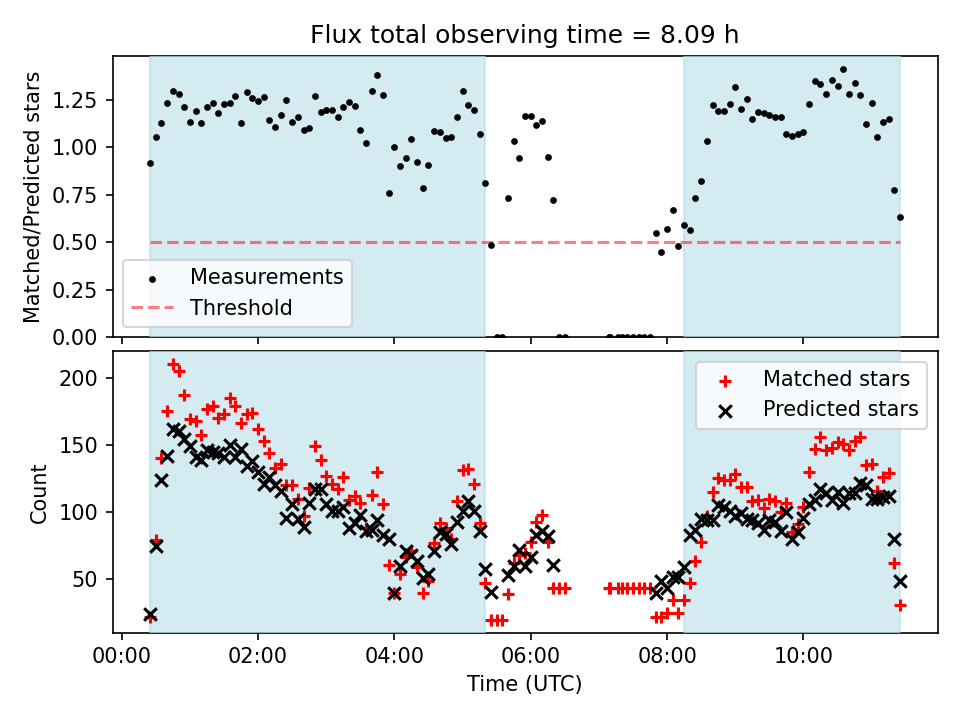 Flux total observing time = 8.09 h

Matched/Predicted stars

1.25
1.00
0.75
0.50
0.25
0.00

Measurements
Threshold

Count

200
150
100
50

Matched stars
Predicted stars

00:00
02:00
04:00
06:00
08:00
10:00

Time (UTC)